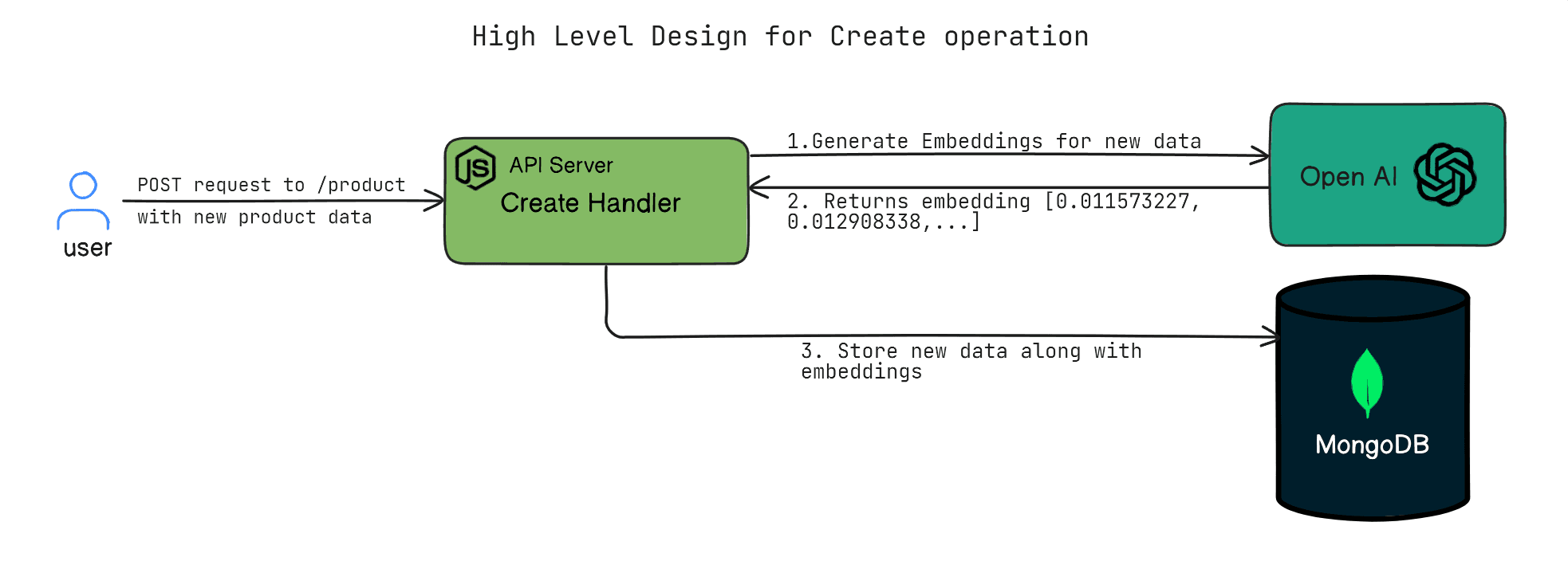 High Level Design for Create operation

user

POST request to /product with new product data

JS API Server
Create Handler

1.Generate Embeddings for new data

2. Returns embedding [0.011573227, 0.012908338,...]

Open AI

3. Store new data along with embeddings

MongoDB